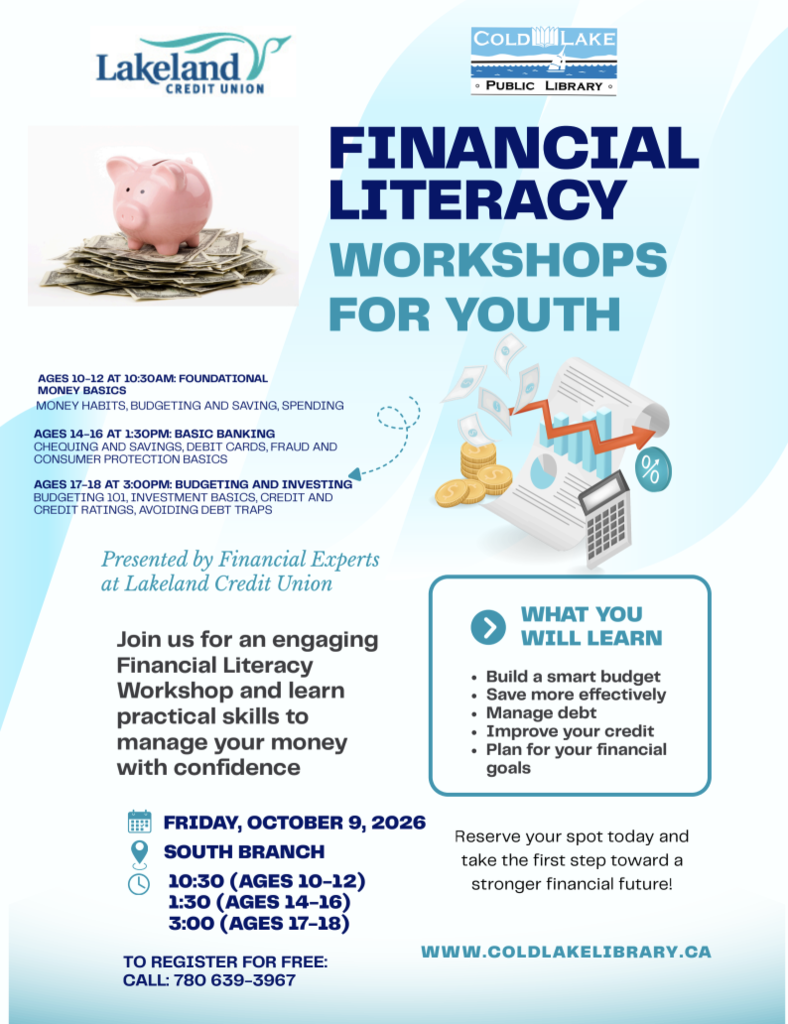 Lakeland CREDIT UNION

COLD LAKE PUBLIC LIBRARY

FINANCIAL LITERACY WORKSHOPS FOR YOUTH

AGES 10-12 AT 10:30AM: FOUNDATIONAL MONEY BASICS
MONEY HABITS, BUDGETING AND SAVING, SPENDING

AGES 14-16 AT 1:30PM: BASIC BANKING
CHEQUING AND SAVINGS, DEBIT CARDS, FRAUD AND CONSUMER PROTECTION BASICS

AGES 17-18 AT 3:00PM: BUDGETING AND INVESTING
BUDGETING 101, INVESTMENT BASICS, CREDIT AND CREDIT RATINGS, AVOIDING DEBT TRAPS

%

Presented by Financial Experts at Lakeland Credit Union

Join us for an engaging Financial Literacy Workshop and learn practical skills to manage your money with confidence

WHAT YOU WILL LEARN

• Build a smart budget
• Save more effectively
• Manage debt
• Improve your credit
• Plan for your financial goals

FRIDAY, OCTOBER 9, 2026
SOUTH BRANCH
10:30 (AGES 10-12)
1:30 (AGES 14-16)
3:00 (AGES 17-18)

Reserve your spot today and take the first step toward a stronger financial future!

TO REGISTER FOR FREE:
CALL: 780 639-3967

WWW.COLDLAKELIBRARY.CA